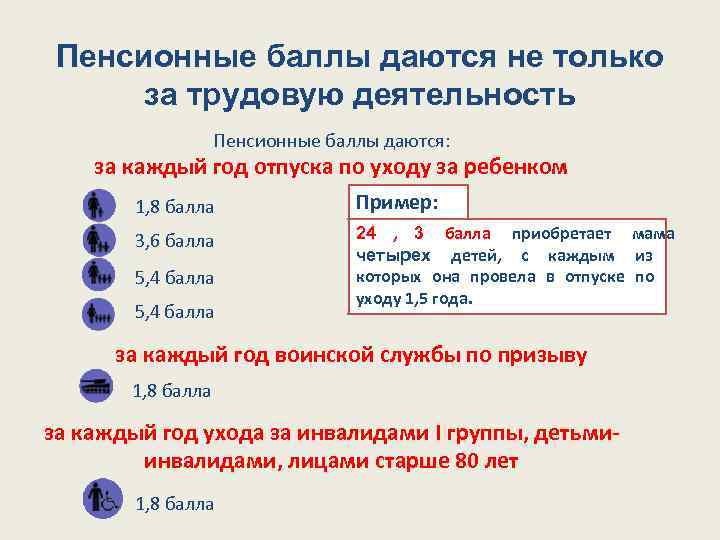 Пенсионные баллы даются не только за трудовую деятельность

Пенсионные баллы даются:

за каждый год отпуска по уходу за ребенком

1,8 балла

3,6 балла

5,4 балла

5,4 балла

Пример:

24 , 3 балла приобретает мама четырех детей, с каждым из которых она провела в отпуске по уходу 1,5 года.

за каждый год воинской службы по призыву

1,8 балла

за каждый год ухода за инвалидами I группы, детьми-инвалидами, лицами старше 80 лет

1,8 балла